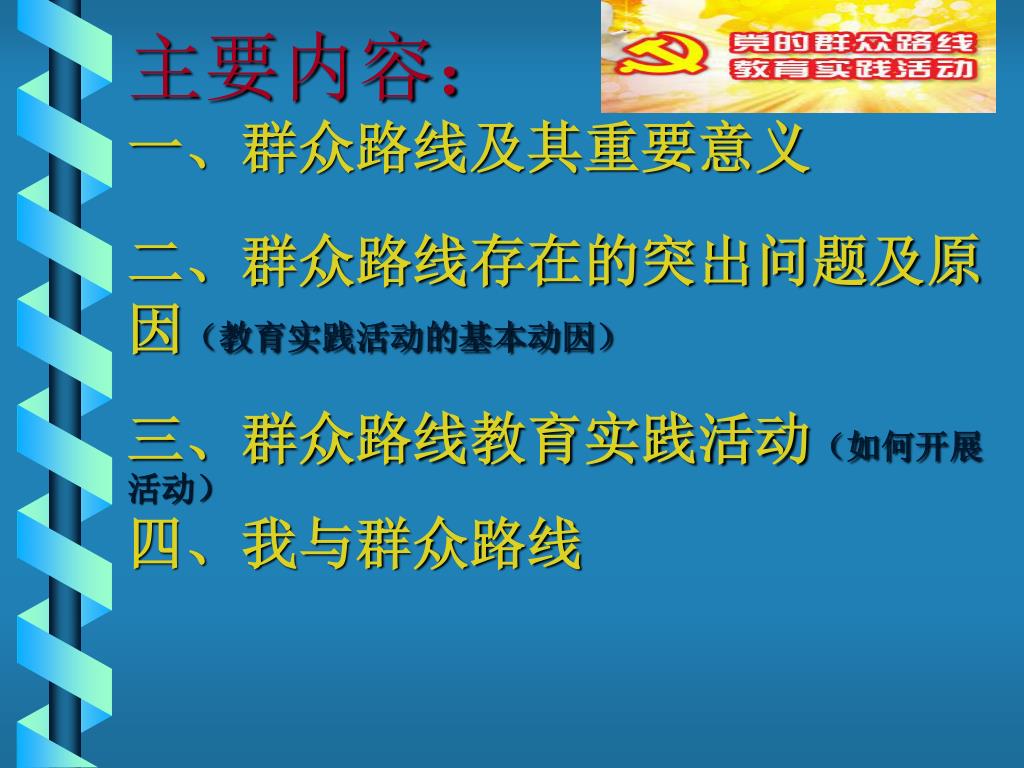 主要内容：

党的群众路线
教育实践活动

一、群众路线及其重要意义

二、群众路线存在的突出问题及原因（教育实践活动的基本动因）

三、群众路线教育实践活动（如何开展活动）

四、我与群众路线